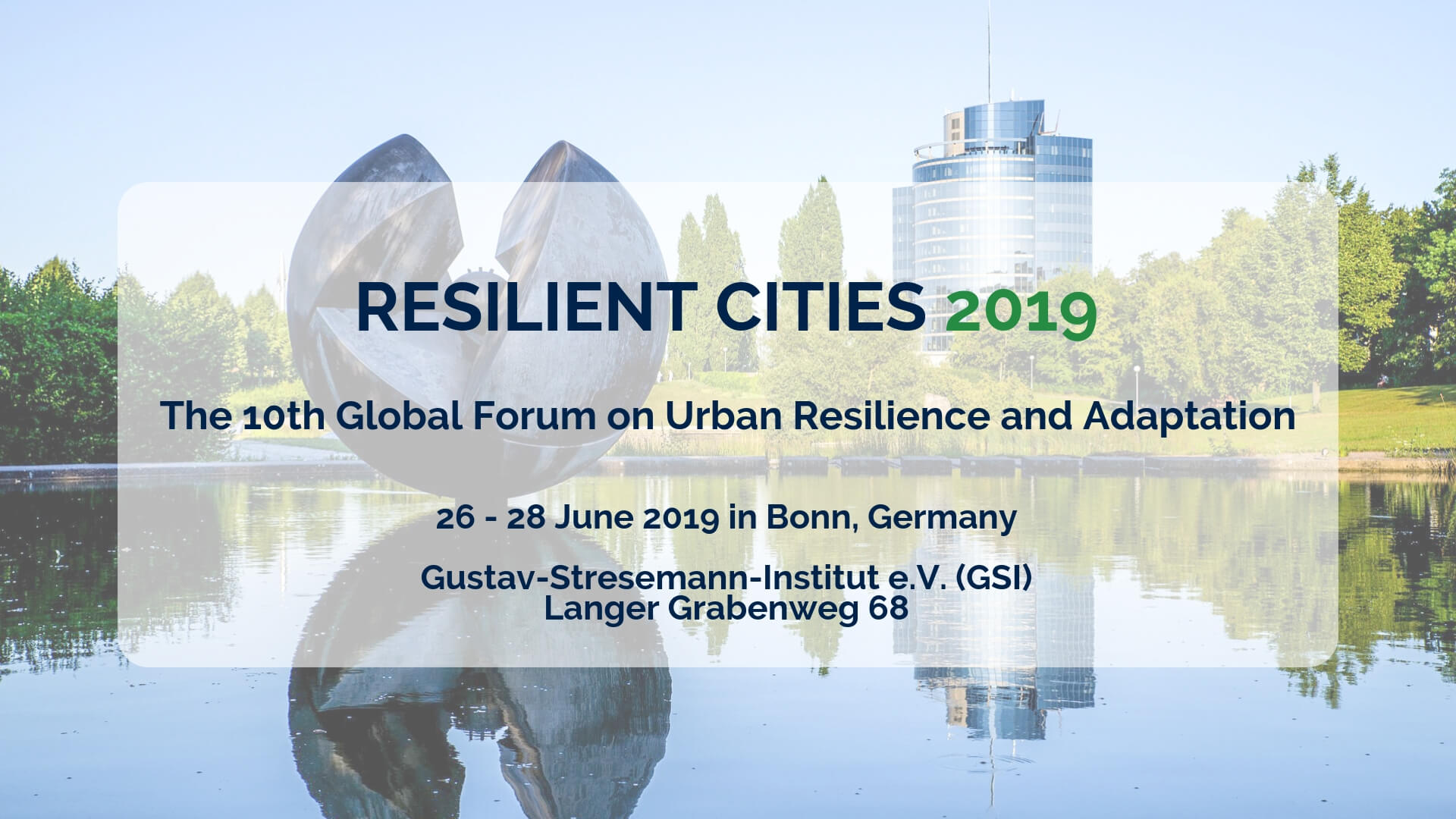 RESILIENT CITIES 2019

The 10th Global Forum on Urban Resilience and Adaptation

26 - 28 June 2019 in Bonn, Germany

Gustav-Stresemann-Institut e.V. (GSI)
Langer Grabenweg 68